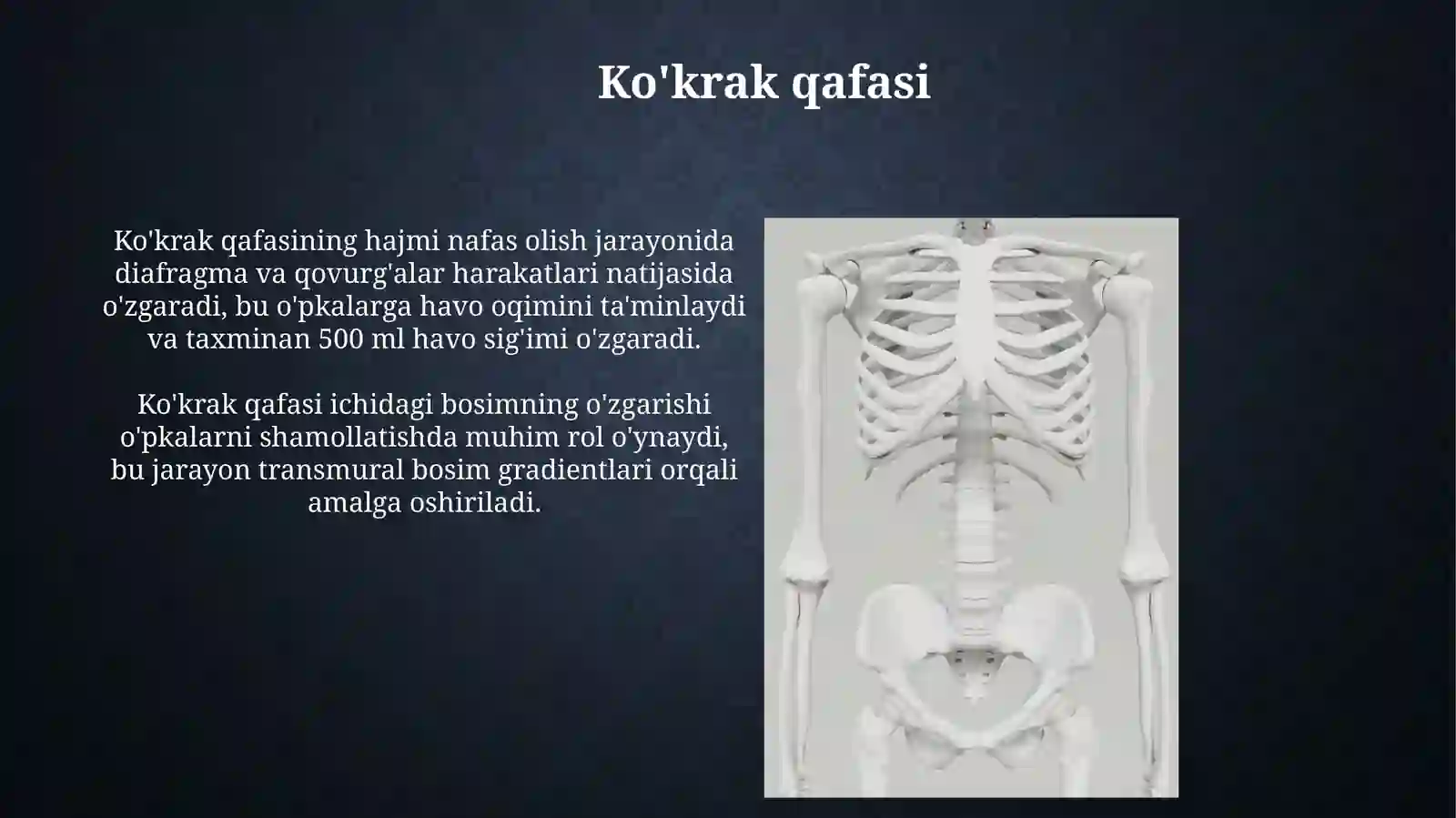 Ko'krak qafasi

Ko'krak qafasining hajmi nafas olish jarayonida diafragma va qovurg'alar harakatlari natijasida o'zgaradi, bu o'pkalarga havo oqimini ta'minlaydi va taxminan 500 ml havo sig'imi o'zgaradi.

Ko'krak qafasi ichidagi bosimning o'zgarishi o'pkalarni shamollatishda muhim rol o'ynaydi, bu jarayon transmural bosim gradientlari orqali amalga oshiriladi.